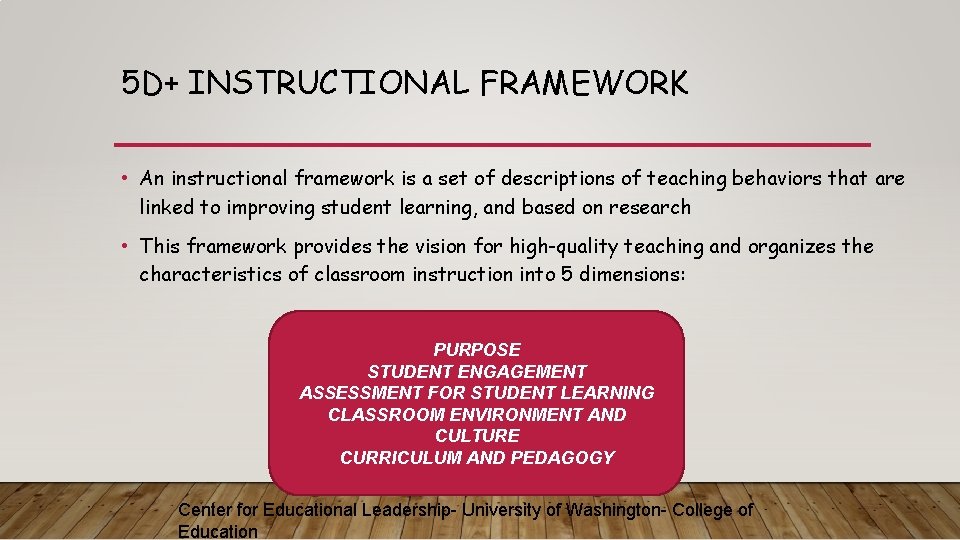 5D+ INSTRUCTIONAL FRAMEWORK

• An instructional framework is a set of descriptions of teaching behaviors that are linked to improving student learning, and based on research

• This framework provides the vision for high-quality teaching and organizes the characteristics of classroom instruction into 5 dimensions:

PURPOSE
STUDENT ENGAGEMENT
ASSESSMENT FOR STUDENT LEARNING
CLASSROOM ENVIRONMENT AND CULTURE
CURRICULUM AND PEDAGOGY

Center for Educational Leadership- University of Washington- College of Education